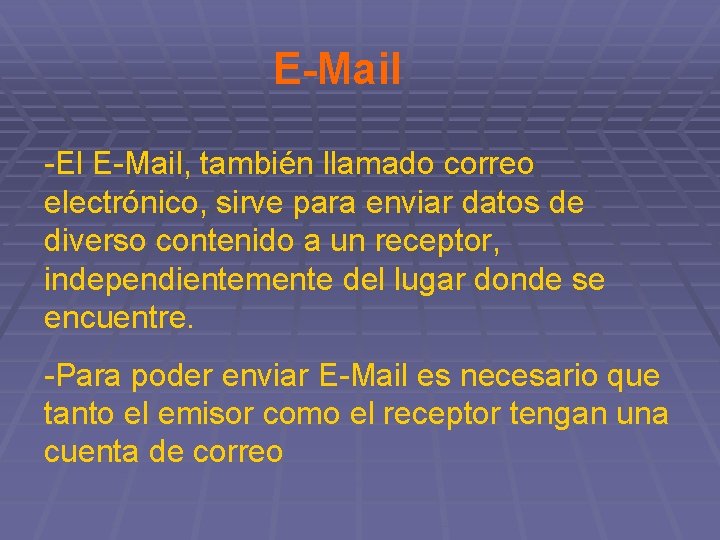 E-Mail

-El E-Mail, también llamado correo electrónico, sirve para enviar datos de diverso contenido a un receptor, independientemente del lugar donde se encuentre.

-Para poder enviar E-Mail es necesario que tanto el emisor como el receptor tengan una cuenta de correo